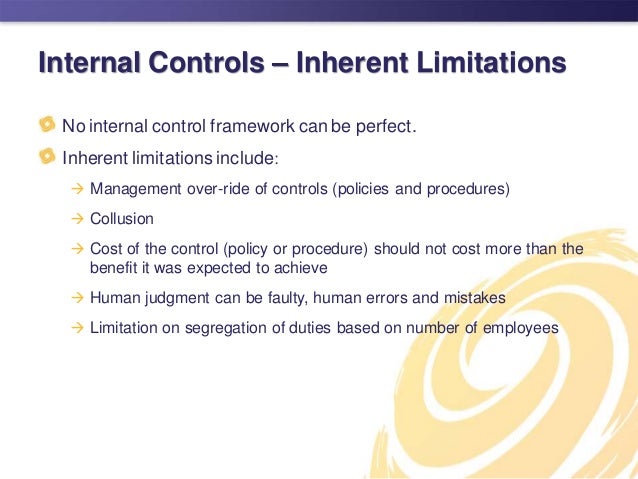 Internal Controls – Inherent Limitations

No internal control framework can be perfect.

Inherent limitations include:

→ Management over-ride of controls (policies and procedures)

→ Collusion

→ Cost of the control (policy or procedure) should not cost more than the benefit it was expected to achieve

→ Human judgment can be faulty, human errors and mistakes

→ Limitation on segregation of duties based on number of employees